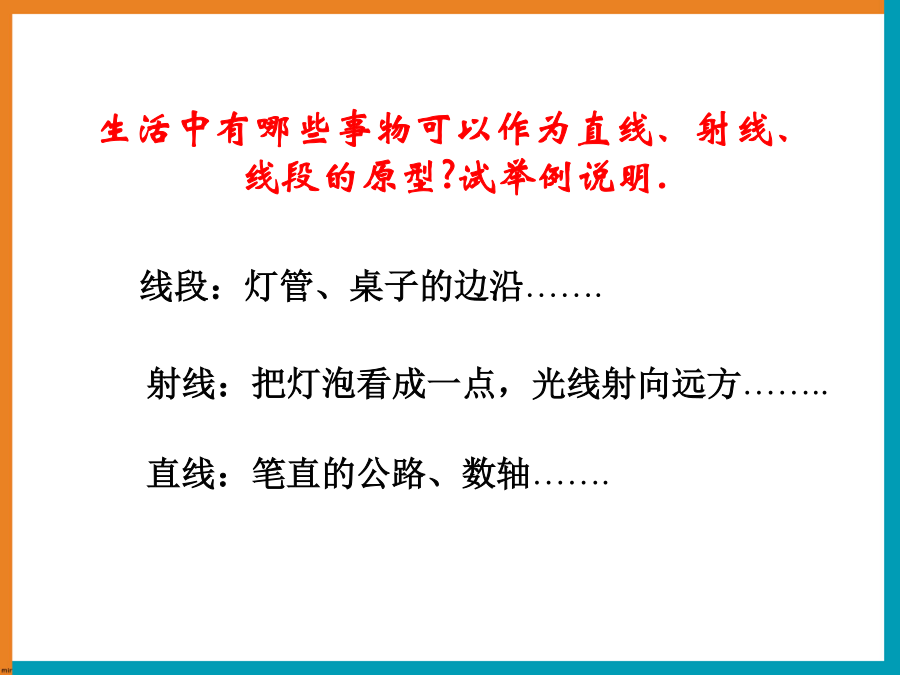 生活中有哪些事物可以作为直线、射线、线段的原型?试举例说明.

线段：灯管、桌子的边沿…….

射线：把灯泡看成一点，光线射向远方……..

直线：笔直的公路、数轴…….